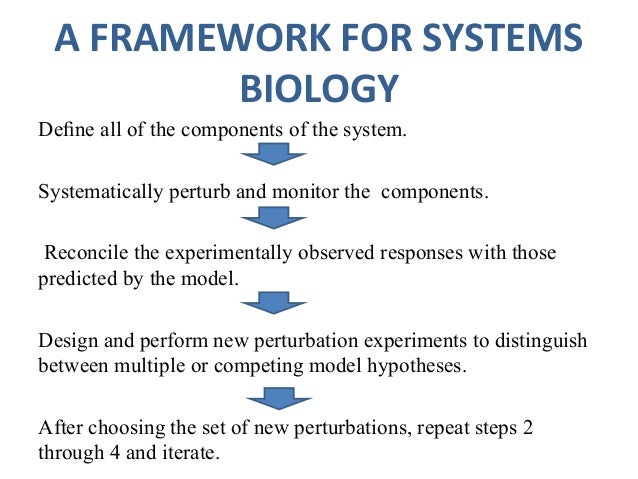 A FRAMEWORK FOR SYSTEMS BIOLOGY

Define all of the components of the system.

Systematically perturb and monitor the components.

Reconcile the experimentally observed responses with those predicted by the model.

Design and perform new perturbation experiments to distinguish between multiple or competing model hypotheses.

After choosing the set of new perturbations, repeat steps 2 through 4 and iterate.